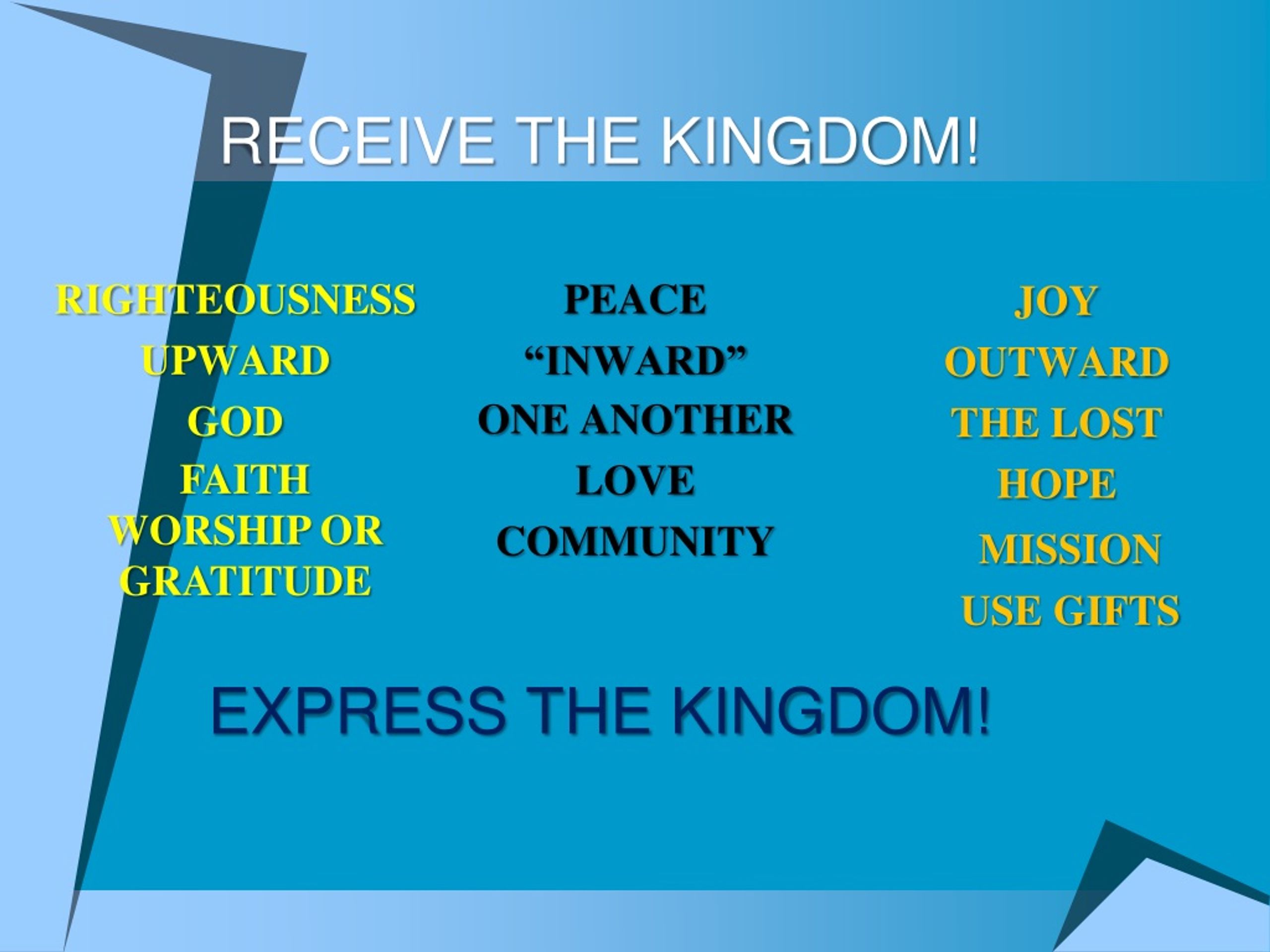 RECEIVE THE KINGDOM!

RIGHTEOUSNESS
UPWARD
GOD
FAITH
WORSHIP OR GRATITUDE

PEACE
“INWARD”
ONE ANOTHER
LOVE
COMMUNITY

JOY
OUTWARD
THE LOST
HOPE
MISSION
USE GIFTS

EXPRESS THE KINGDOM!